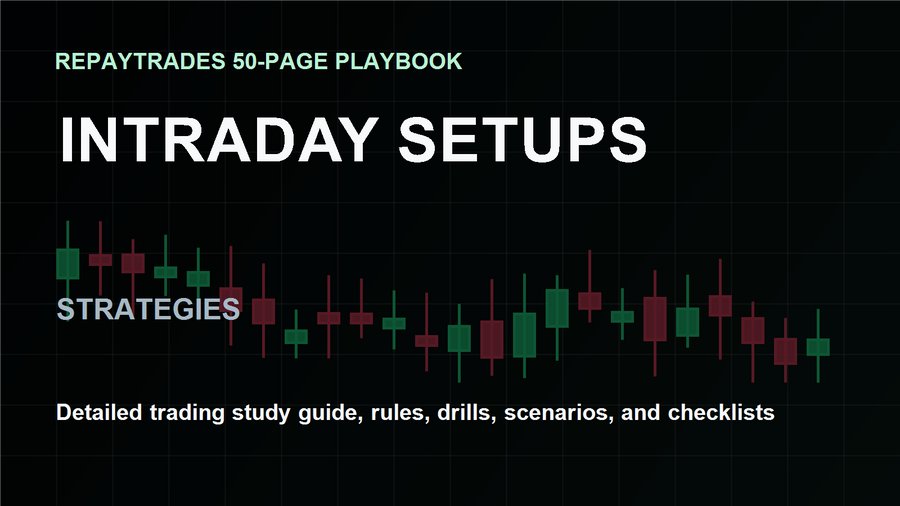 REPAYTRADES 50-PAGE PLAYBOOK

INTRADAY SETUPS

STRATEGIES

Detailed trading study guide, rules, drills, scenarios, and checklists